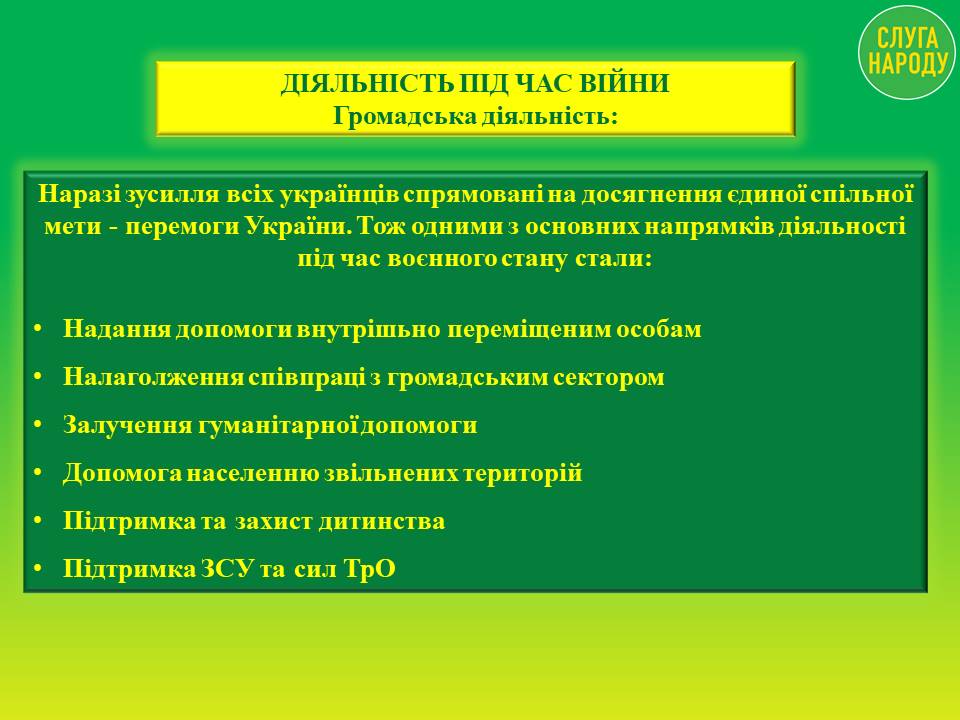 СЛУГА НАРОДУ

ДІЯЛЬНІСТЬ ПІД ЧАС ВІЙНИ
Громадська діяльність:

Наразі зусилля всіх українців спрямовані на досягнення єдиної спільної мети - перемоги України. Тож одними з основних напрямків діяльності під час воєнного стану стали:

• Надання допомоги внутрішньо переміщеним особам
• Налаголження співпраці з громадським сектором
• Залучення гуманітарної допомоги
• Допомога населенню звільнених територій
• Підтримка та захист дитинства
• Підтримка ЗСУ та сил ТрО